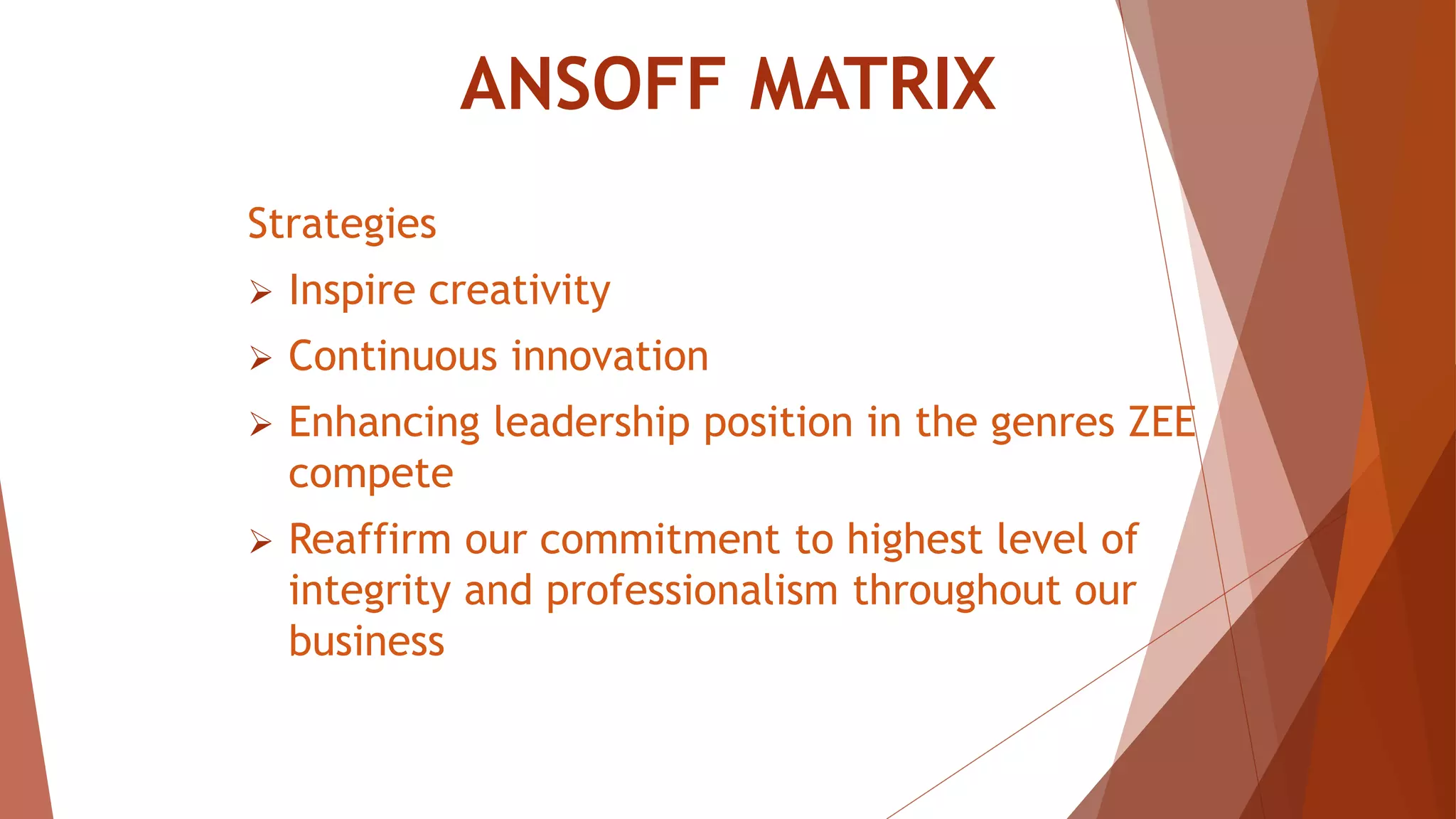 ANSOFF MATRIX

Strategies

➢ Inspire creativity

➢ Continuous innovation

➢ Enhancing leadership position in the genres ZEE compete

➢ Reaffirm our commitment to highest level of integrity and professionalism throughout our business